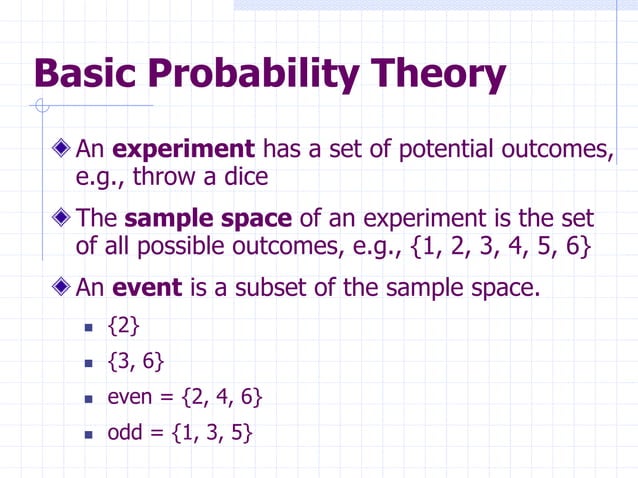 Basic Probability Theory

An experiment has a set of potential outcomes, e.g., throw a dice

The sample space of an experiment is the set of all possible outcomes, e.g., {1, 2, 3, 4, 5, 6}

An event is a subset of the sample space.

{2}

{3, 6}

even = {2, 4, 6}

odd = {1, 3, 5}